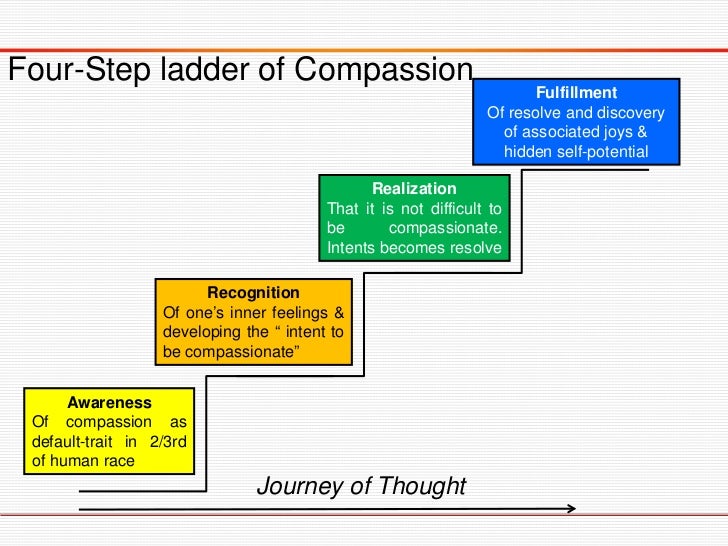 Four-Step ladder of Compassion

Fulfillment
Of resolve and discovery of associated joys & hidden self-potential

Realization
That it is not difficult to be compassionate. Intents becomes resolve

Recognition
Of one's inner feelings & developing the " intent to be compassionate"

Awareness
Of compassion as default-trait in 2/3rd of human race

Journey of Thought